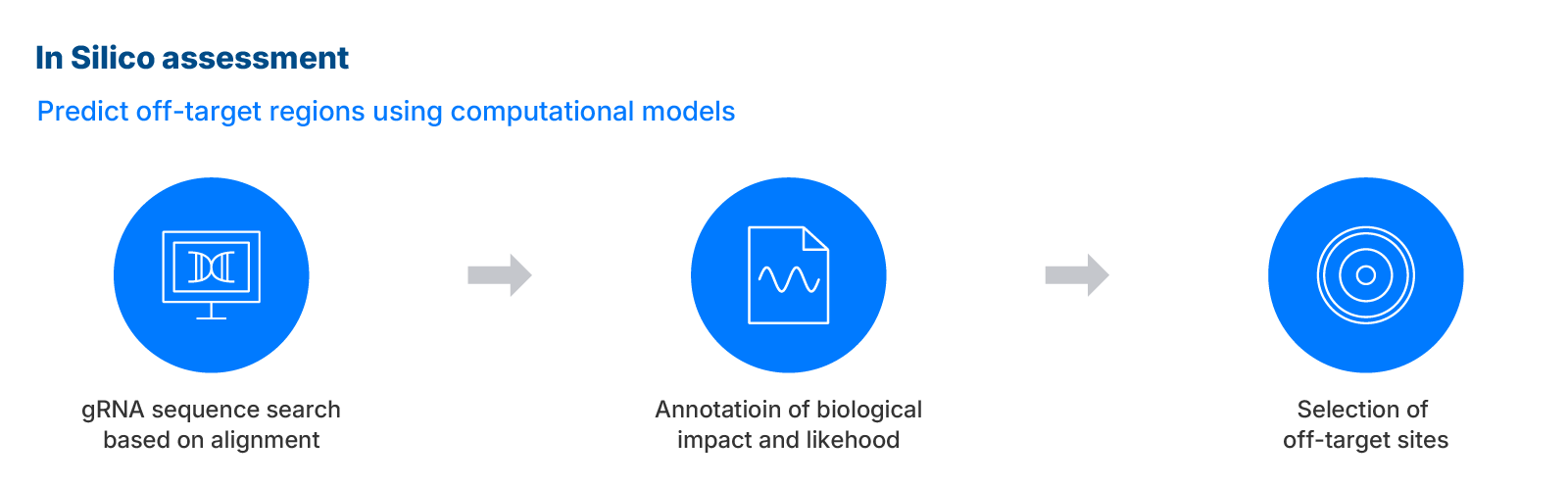 In Silico assessment

Predict off-target regions using computational models

gRNA sequence search based on alignment

Annotatioin of biological impact and likehood

Selection of off-target sites